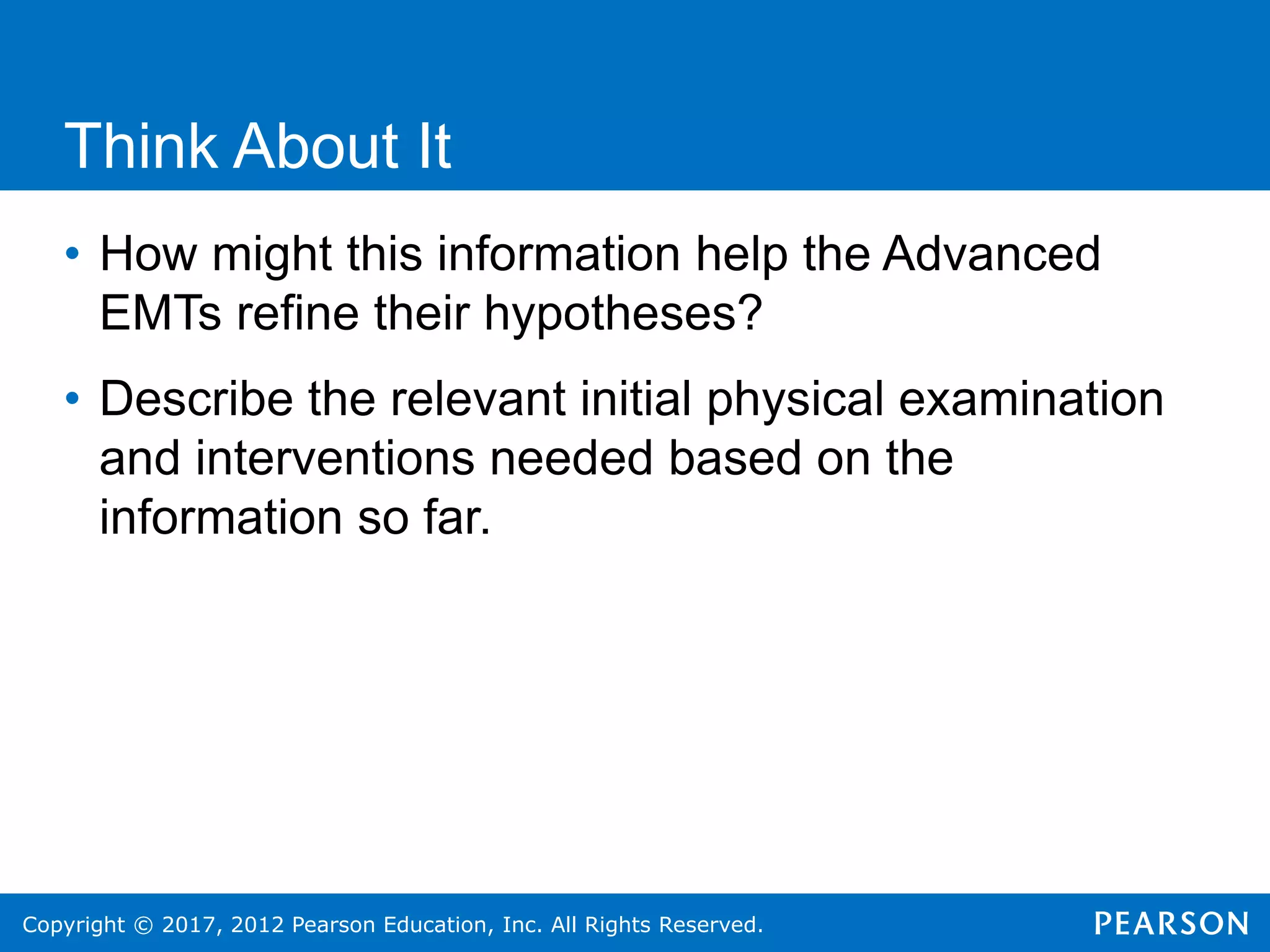 Think About It

• How might this information help the Advanced EMTs refine their hypotheses?

• Describe the relevant initial physical examination and interventions needed based on the information so far.

Copyright © 2017, 2012 Pearson Education, Inc. All Rights Reserved.

PEARSON